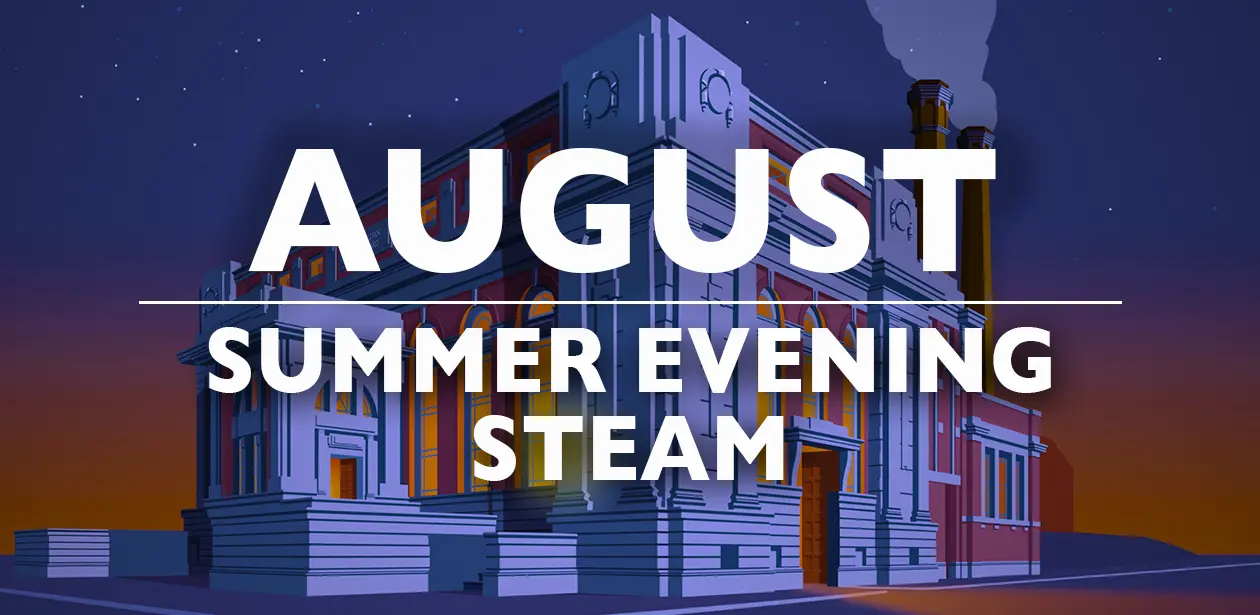 AUGUST

SUMMER EVENING STEAM